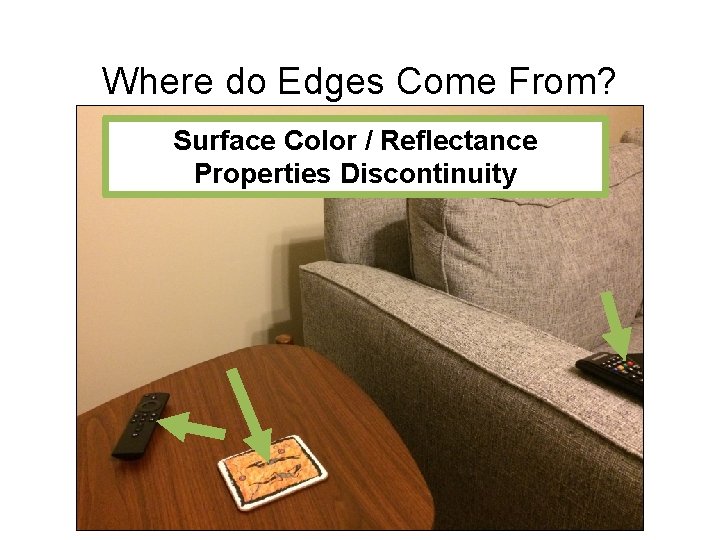 Where do Edges Come From?

Surface Color / Reflectance Properties Discontinuity